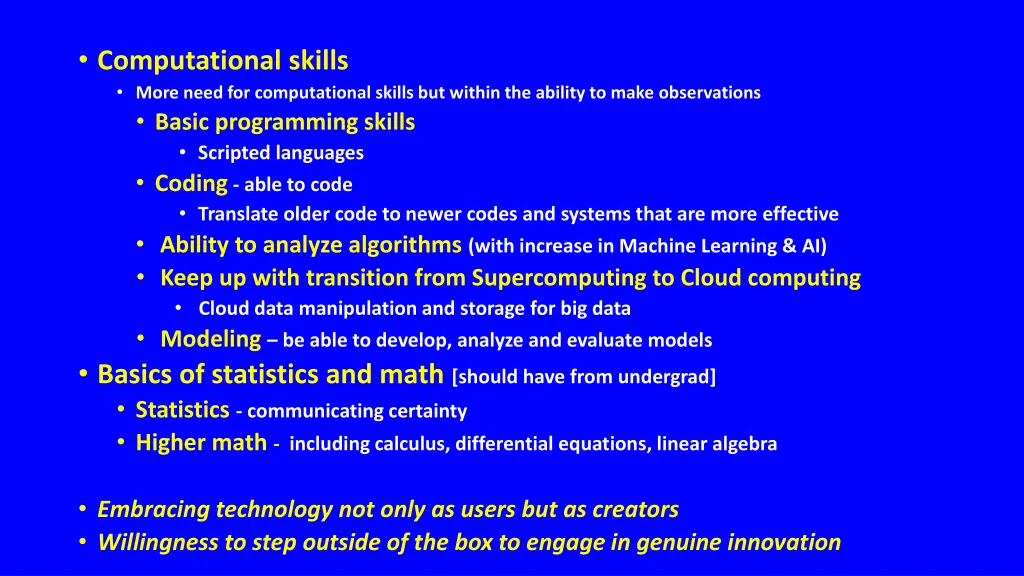 • Computational skills
• More need for computational skills but within the ability to make observations
• Basic programming skills
• Scripted languages
• Coding - able to code
• Translate older code to newer codes and systems that are more effective
• Ability to analyze algorithms (with increase in Machine Learning & AI)
• Keep up with transition from Supercomputing to Cloud computing
• Cloud data manipulation and storage for big data
• Modeling – be able to develop, analyze and evaluate models
• Basics of statistics and math [should have from undergrad]
• Statistics - communicating certainty
• Higher math - including calculus, differential equations, linear algebra

• Embracing technology not only as users but as creators
• Willingness to step outside of the box to engage in genuine innovation